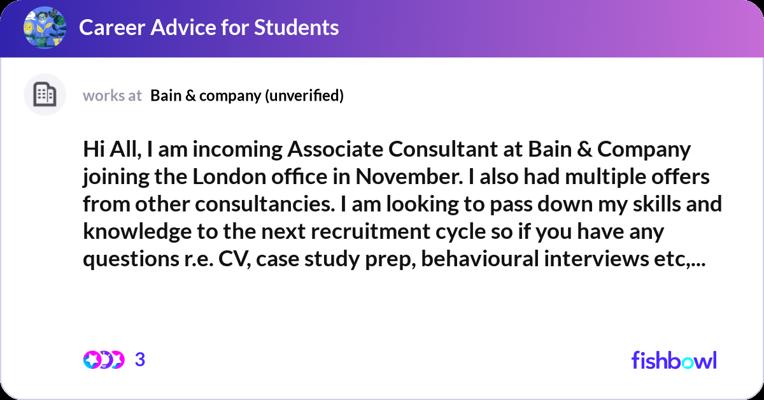 Career Advice for Students

works at Bain & company (unverified)

Hi All, I am incoming Associate Consultant at Bain & Company joining the London office in November. I also had multiple offers from other consultancies. I am looking to pass down my skills and knowledge to the next recruitment cycle so if you have any questions r.e. CV, case study prep, behavioural interviews etc,...

3

fishbowl